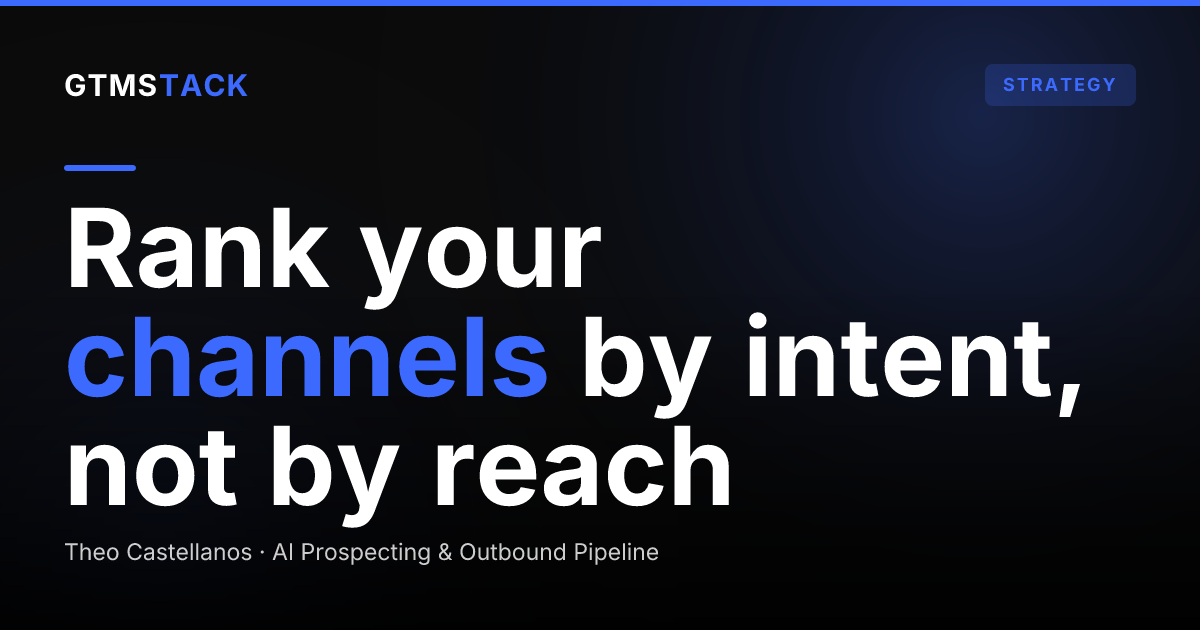 GTMSTACK

STRATEGY

Rank your channels by intent, not by reach

Theo Castellanos · AI Prospecting & Outbound Pipeline